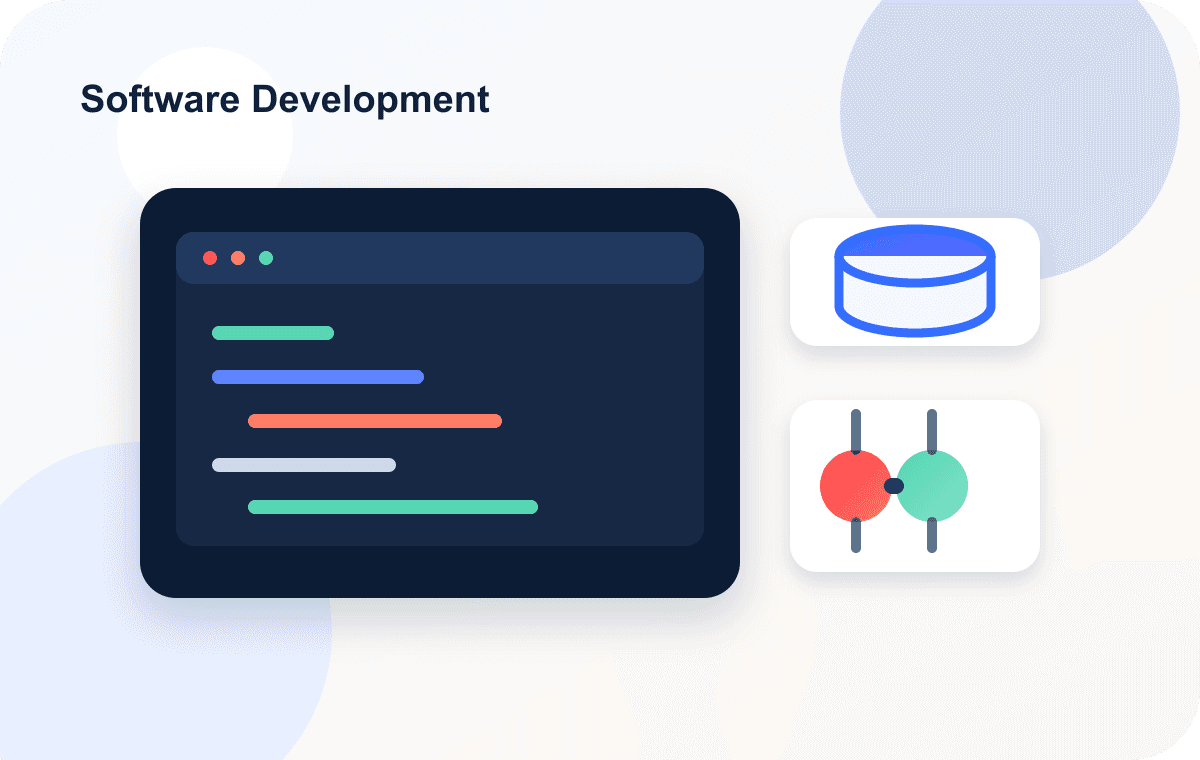 Software Development